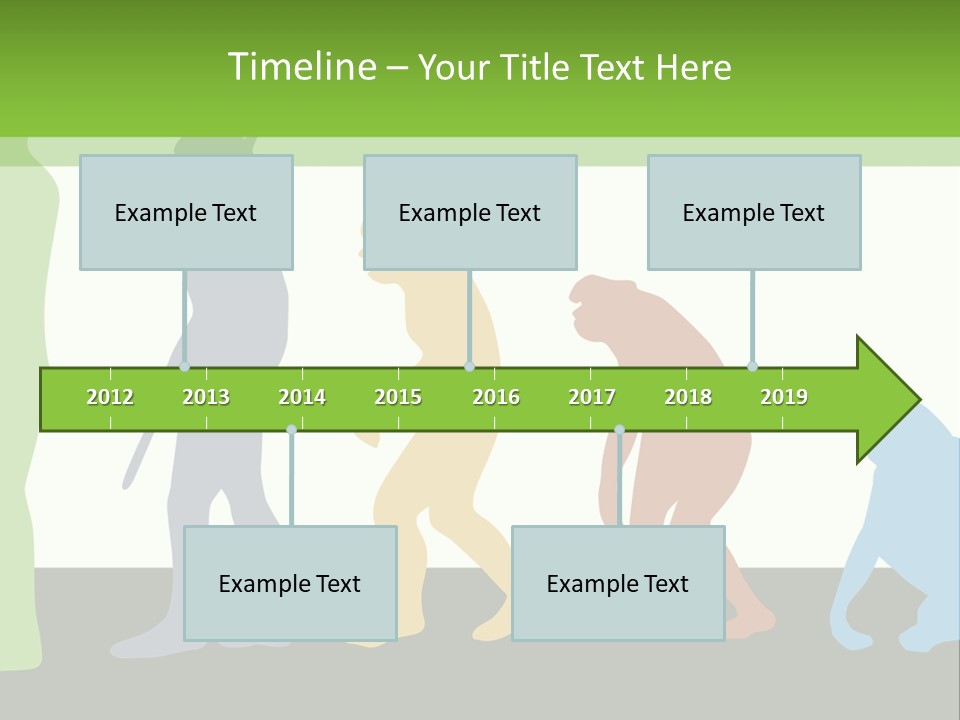 Timeline – Your Title Text Here

Example Text

Example Text

Example Text

2012 2013 2014 2015 2016 2017 2018 2019

Example Text

Example Text